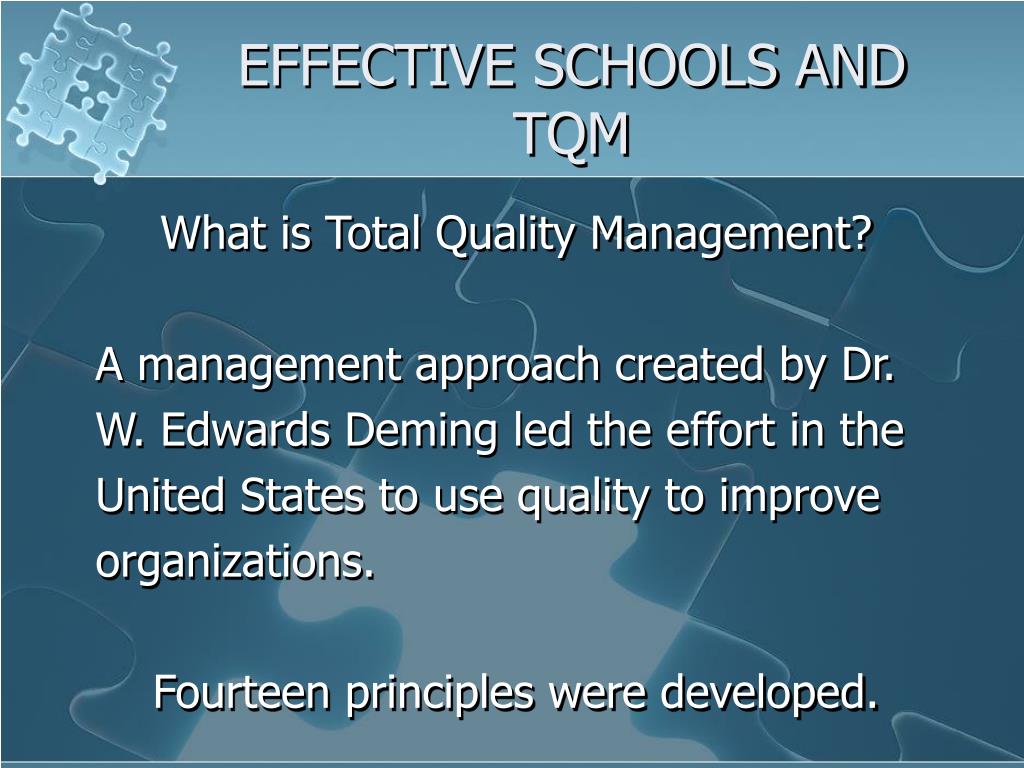 EFFECTIVE SCHOOLS AND TQM

What is Total Quality Management?

A management approach created by Dr. W. Edwards Deming led the effort in the United States to use quality to improve organizations.

Fourteen principles were developed.